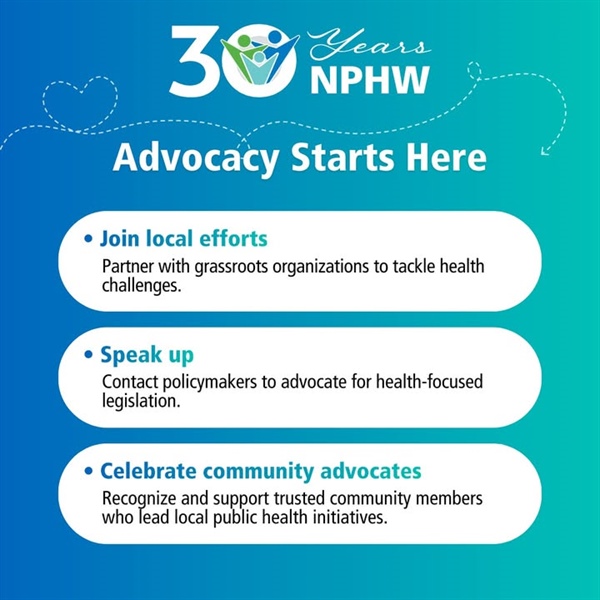 30 Years NPHW

Advocacy Starts Here

• Join local efforts
Partner with grassroots organizations to tackle health challenges.

• Speak up
Contact policymakers to advocate for health-focused legislation.

• Celebrate community advocates
Recognize and support trusted community members who lead local public health initiatives.